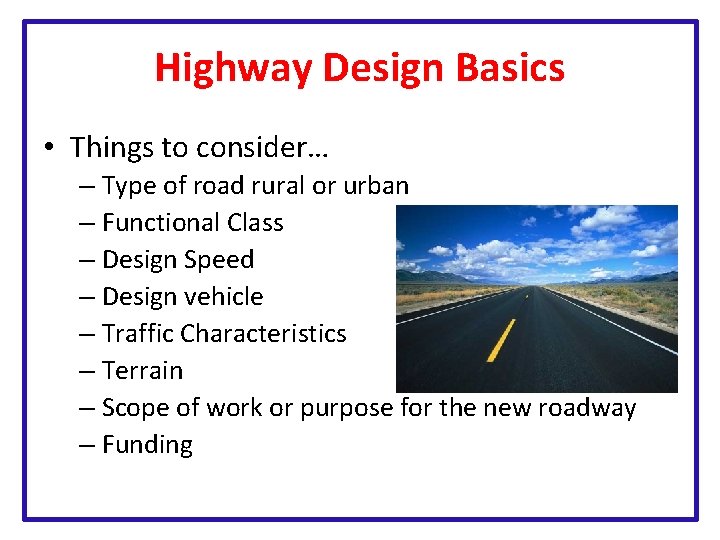 Highway Design Basics

• Things to consider…
  – Type of road rural or urban
  – Functional Class
  – Design Speed
  – Design vehicle
  – Traffic Characteristics
  – Terrain
  – Scope of work or purpose for the new roadway
  – Funding